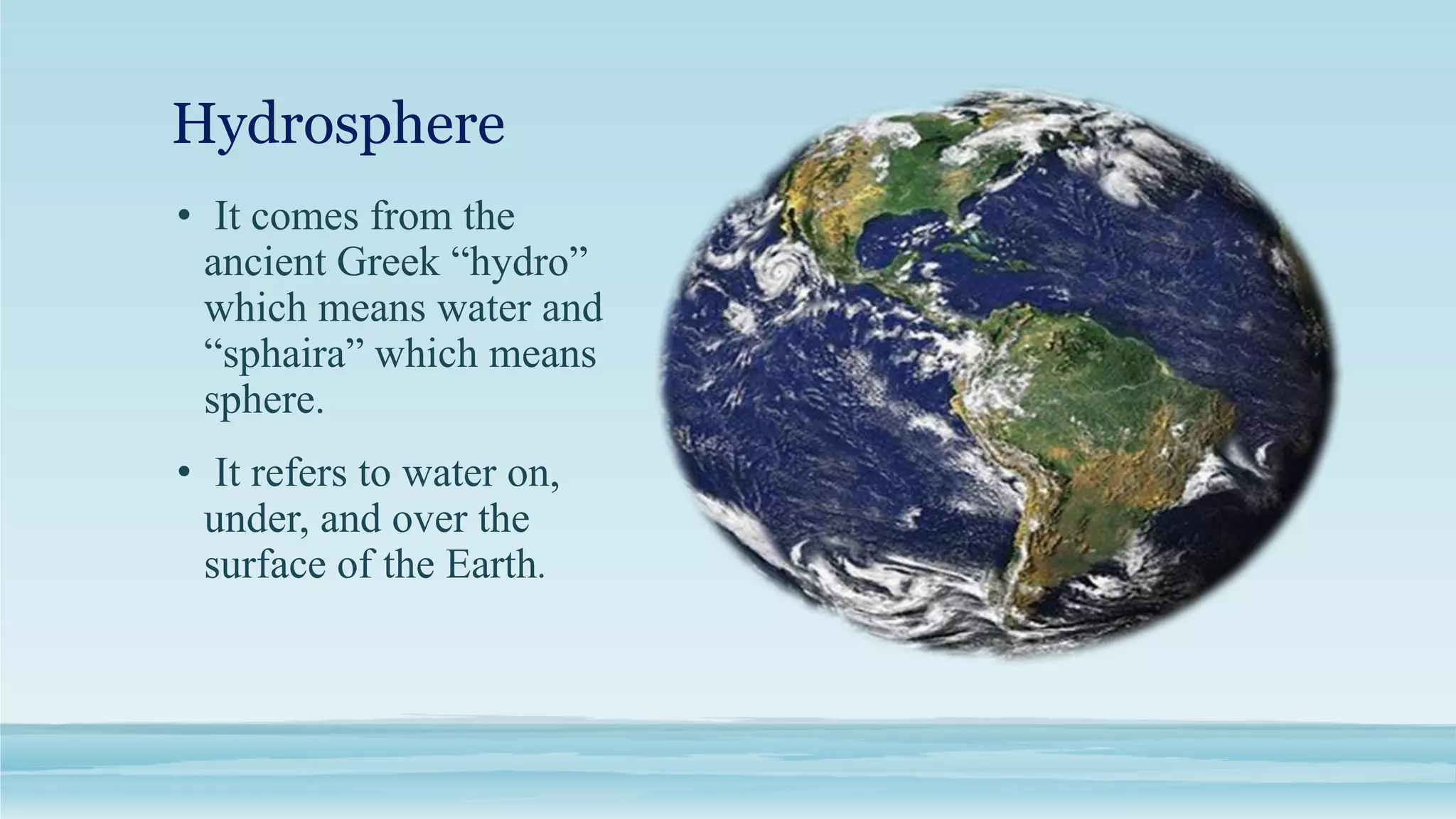 Hydrosphere

• It comes from the ancient Greek “hydro” which means water and “sphaira” which means sphere.

• It refers to water on, under, and over the surface of the Earth.